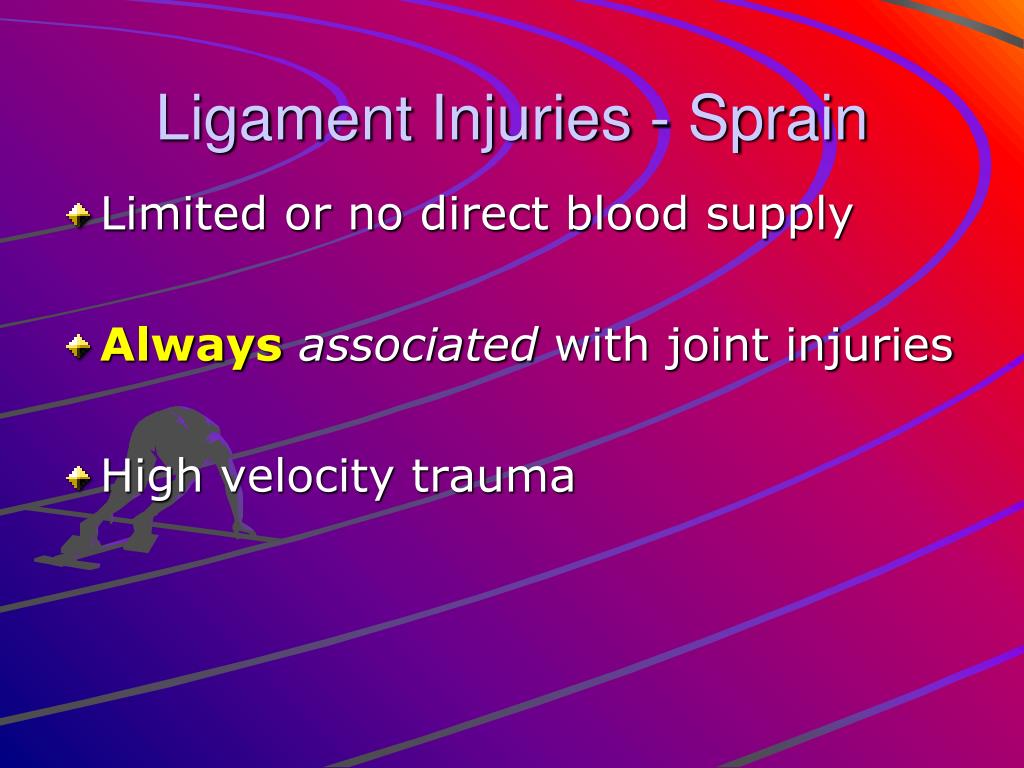 Ligament Injuries - Sprain

Limited or no direct blood supply

Always associated with joint injuries

High velocity trauma